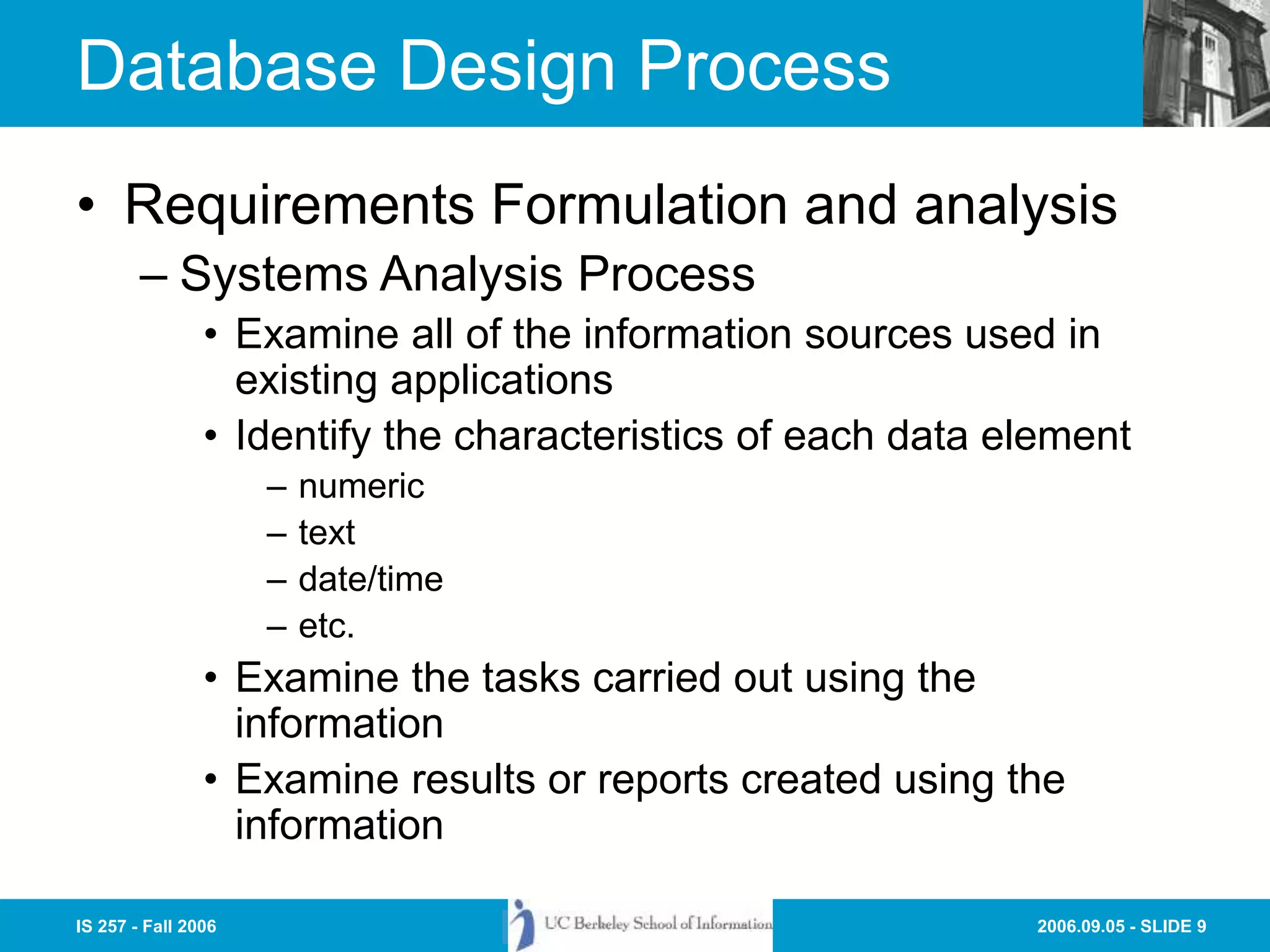 Database Design Process

• Requirements Formulation and analysis
– Systems Analysis Process
• Examine all of the information sources used in existing applications
• Identify the characteristics of each data element
– numeric
– text
– date/time
– etc.
• Examine the tasks carried out using the information
• Examine results or reports created using the information

IS 257 - Fall 2006

UC Berkeley School of Information

2006.09.05 - SLIDE 9